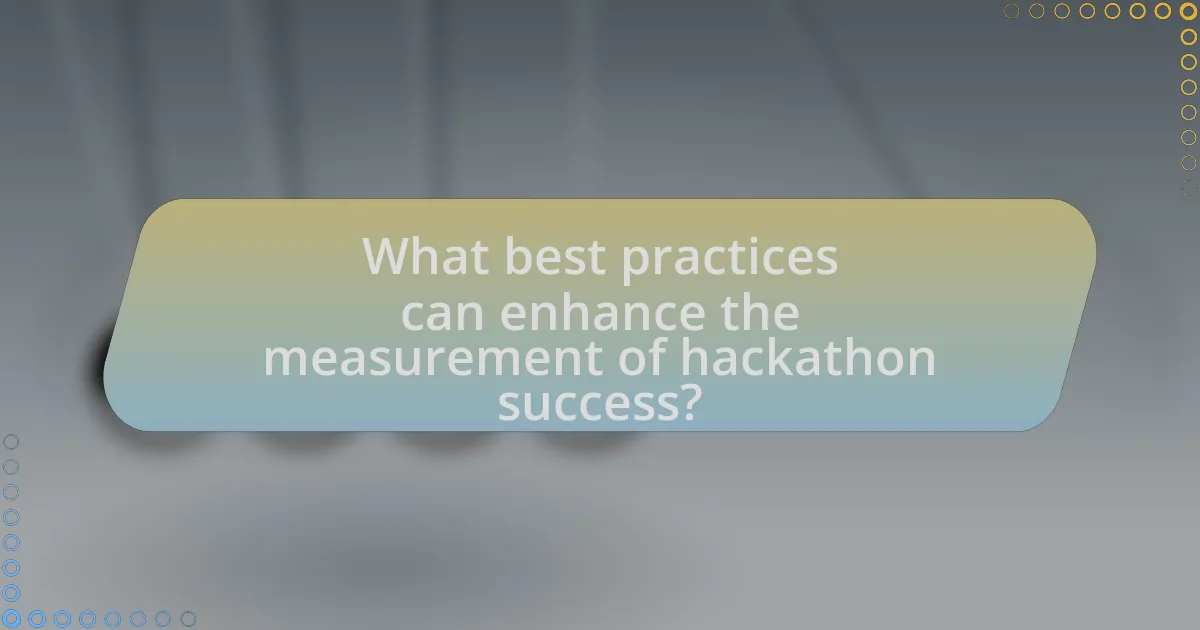 What best practices can enhance the measurement of hackathon success?